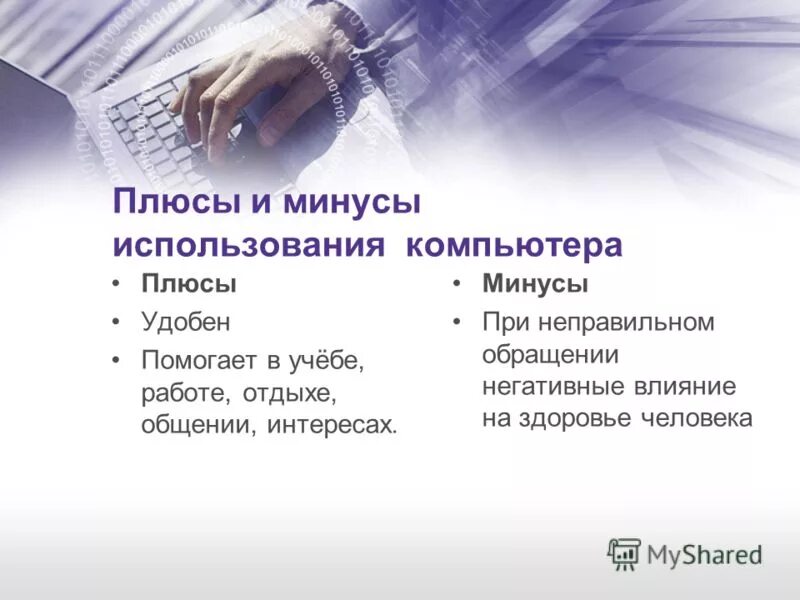 Плюсы и минусы использования компьютера

• Плюсы
• Удобен
• Помогает в учёбе, работе, отдыхе, общении, интересах.

• Минусы
• При неправильном обращении негативные влияние на здоровье человека

MyShared